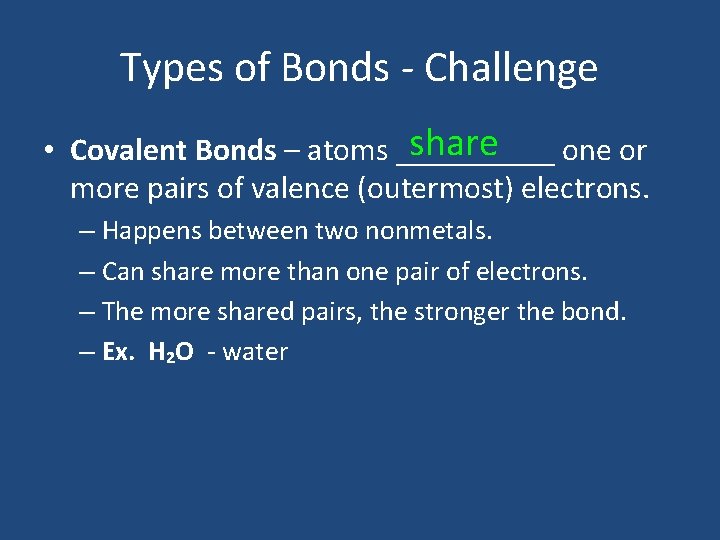 Types of Bonds - Challenge

• Covalent Bonds – atoms share one or more pairs of valence (outermost) electrons.

– Happens between two nonmetals.

– Can share more than one pair of electrons.

– The more shared pairs, the stronger the bond.

– Ex. $H_2O$ - water